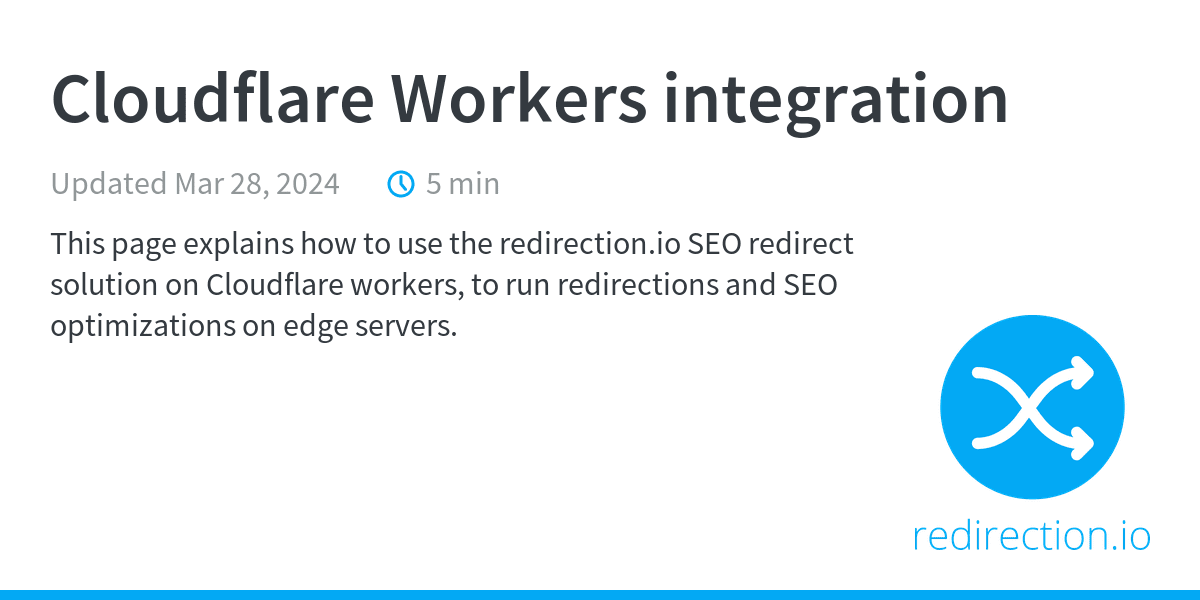 Cloudflare Workers integration

Updated Mar 28, 2024 5 min

This page explains how to use the redirection.io SEO redirect solution on Cloudflare workers, to run redirections and SEO optimizations on edge servers.

redirection.io